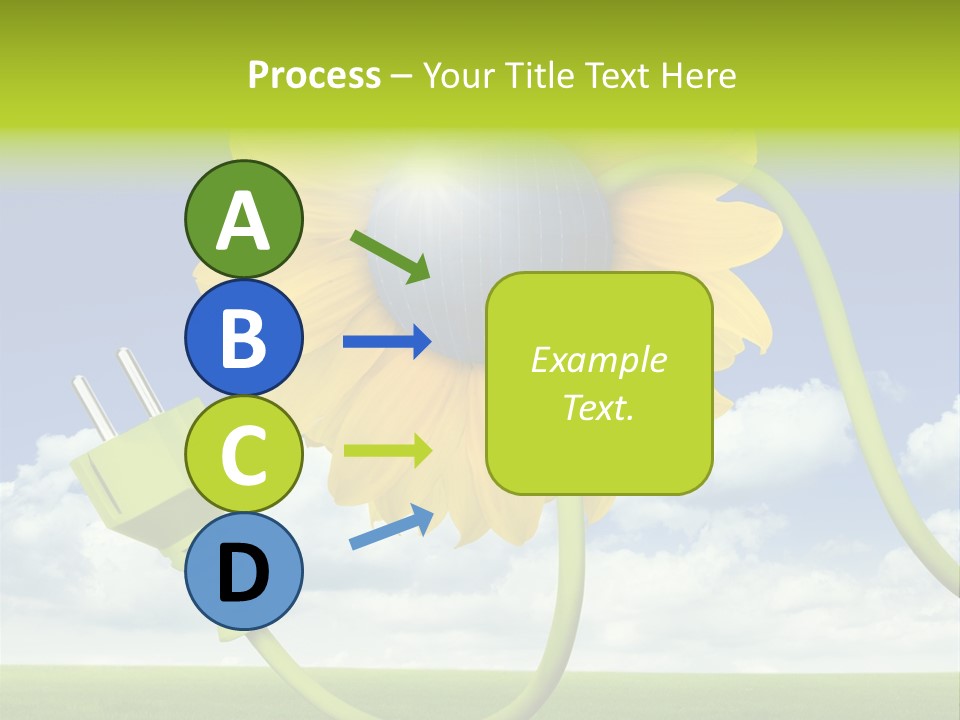 Process – Your Title Text Here

A

B

C

D

Example Text.